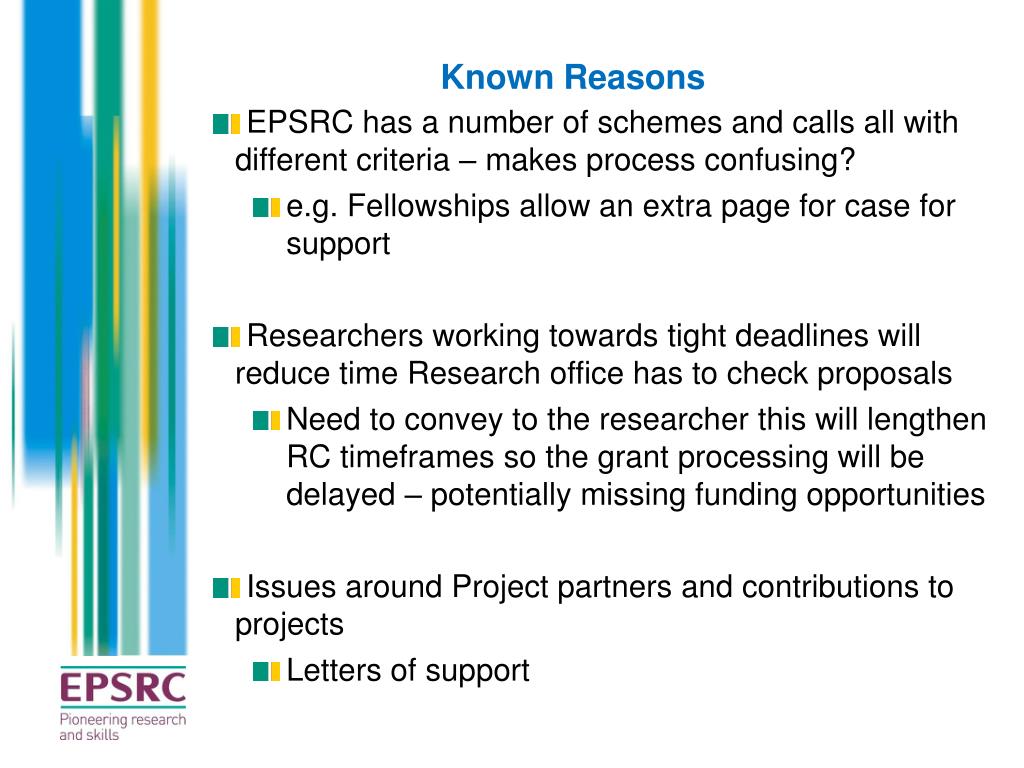 Known Reasons

EPSRC has a number of schemes and calls all with different criteria – makes process confusing?

e.g. Fellowships allow an extra page for case for support

Researchers working towards tight deadlines will reduce time Research office has to check proposals

Need to convey to the researcher this will lengthen RC timeframes so the grant processing will be delayed – potentially missing funding opportunities

Issues around Project partners and contributions to projects

Letters of support

EPSRC
Pioneering research and skills